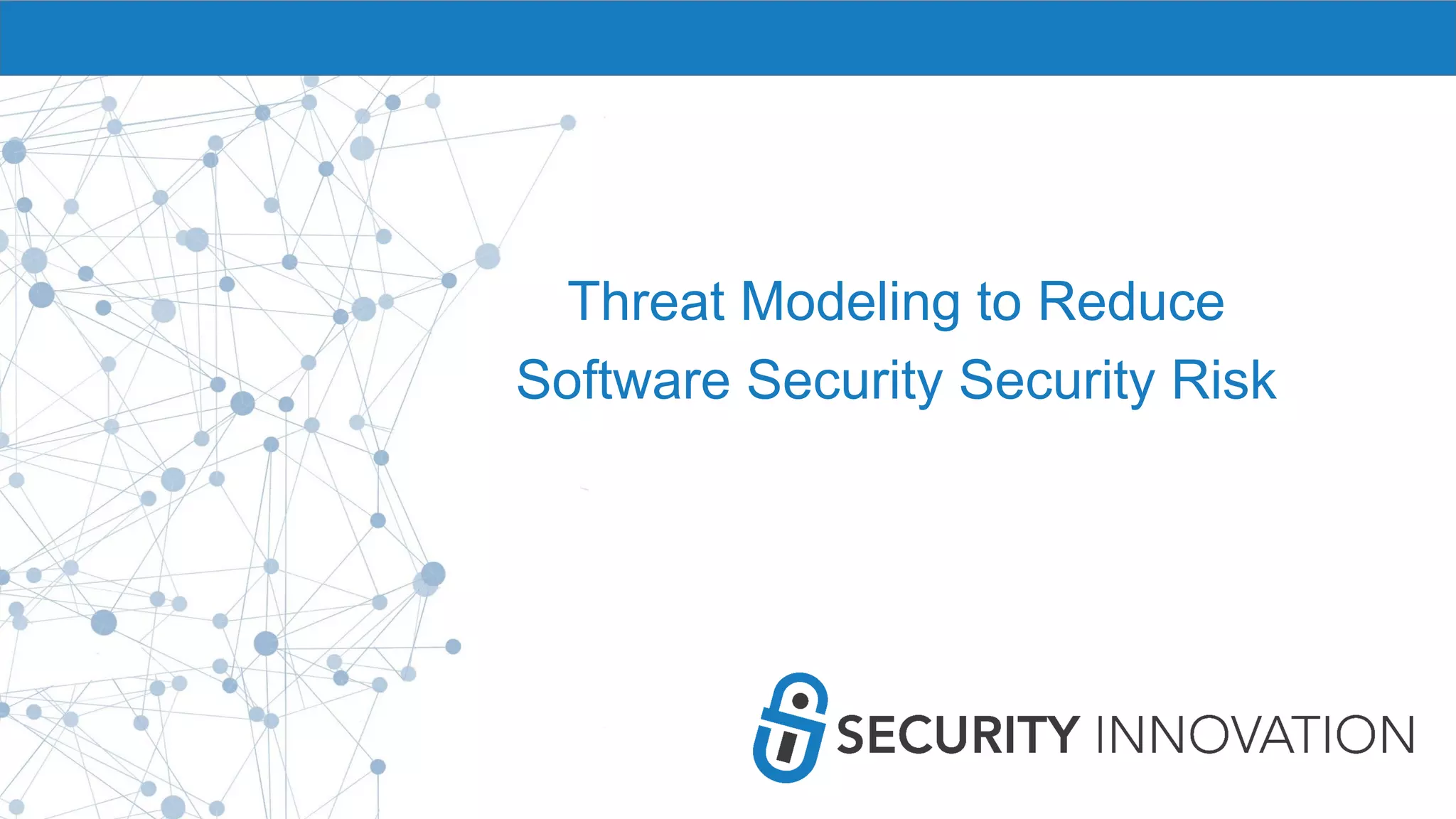 Threat Modeling to Reduce
Software Security Security Risk

SECURITY INNOVATION